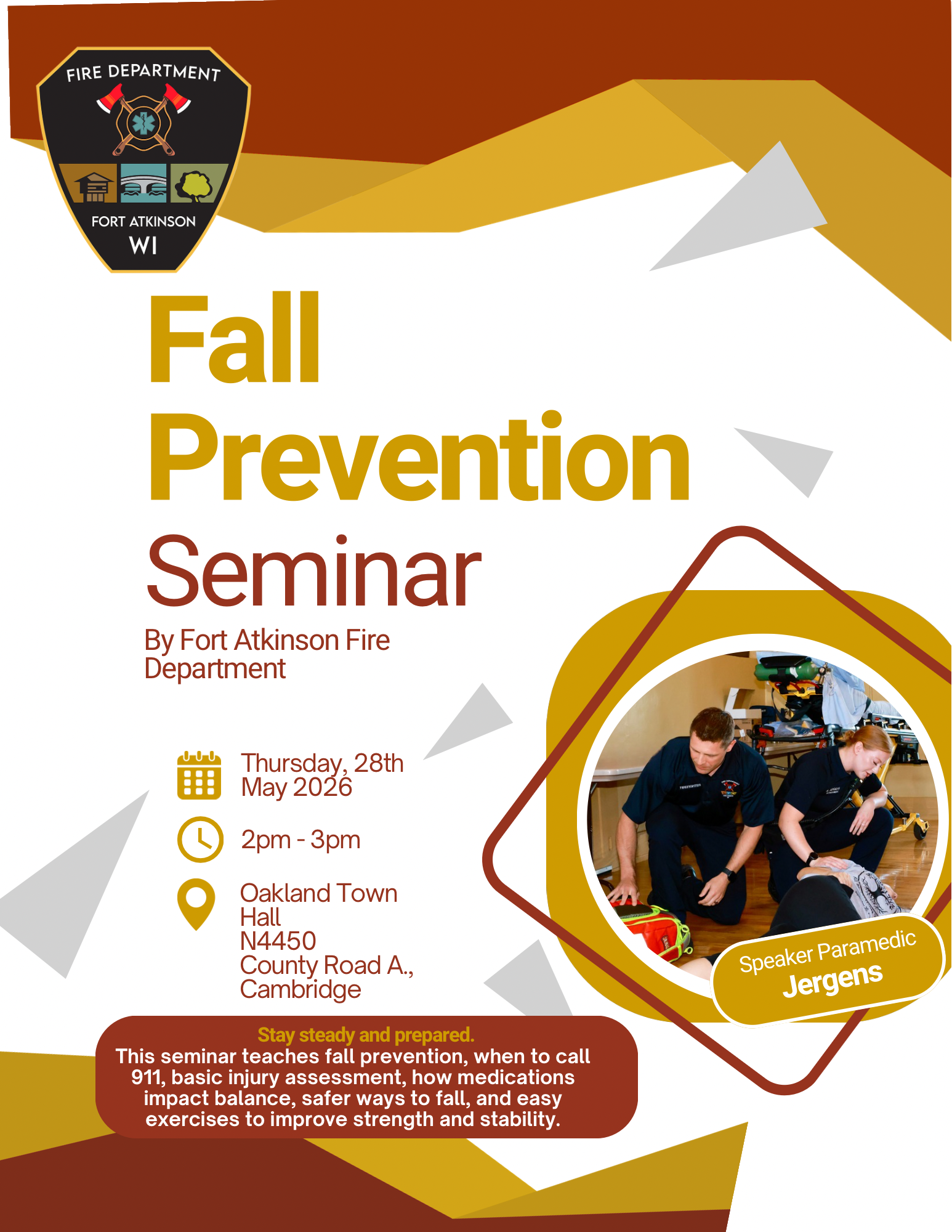 FIRE DEPARTMENT
FORT ATKINSON
WI

Fall Prevention Seminar

By Fort Atkinson Fire Department

Thursday, 28th May 2026

2pm - 3pm

Oakland Town Hall
N4450
County Road A., Cambridge

Speaker Paramedic
Jergens

Stay steady and prepared.
This seminar teaches fall prevention, when to call 911, basic injury assessment, how medications impact balance, safer ways to fall, and easy exercises to improve strength and stability.